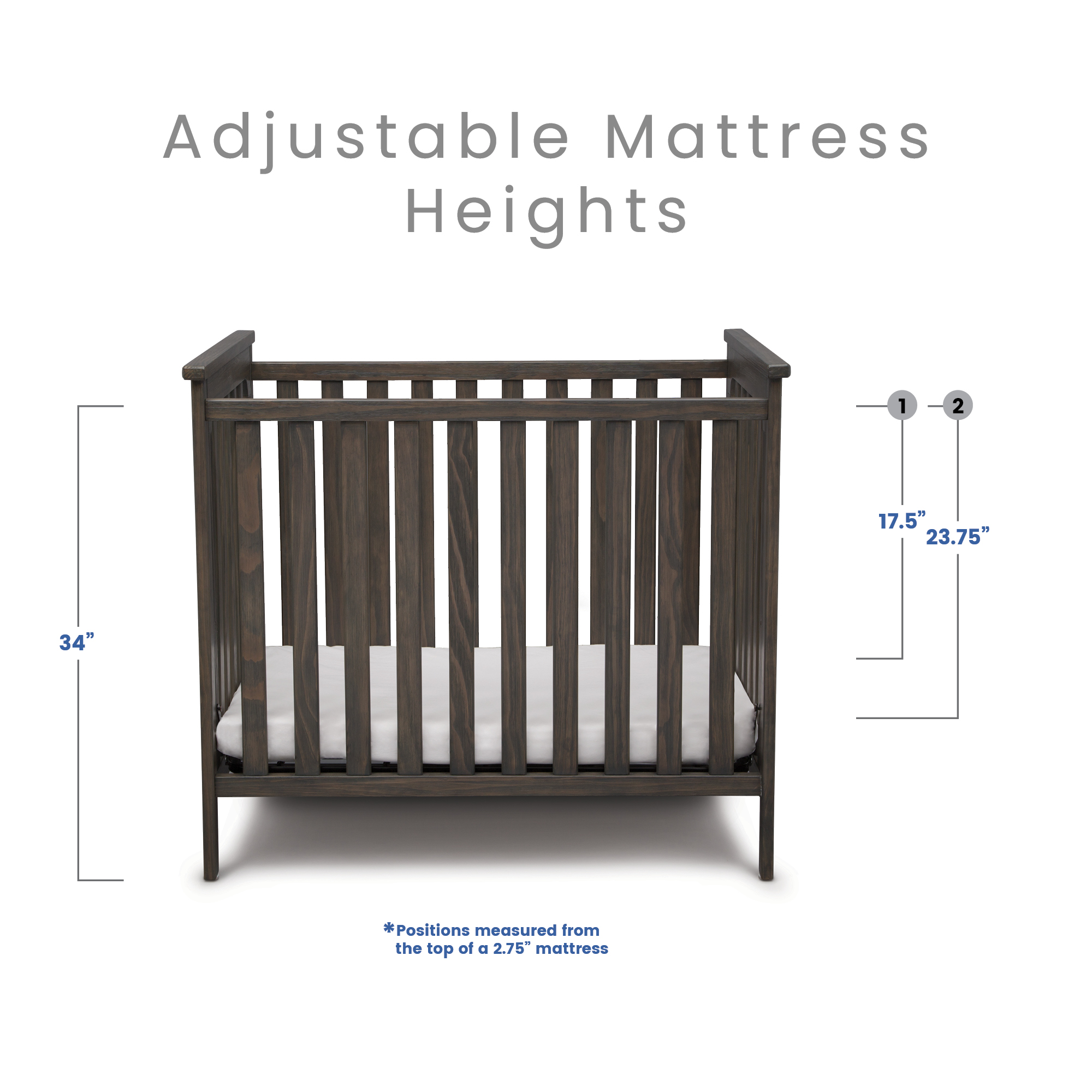 Adjustable Mattress Heights

34”

1 2

17.5”

23.75”

*Positions measured from the top of a 2.75” mattress